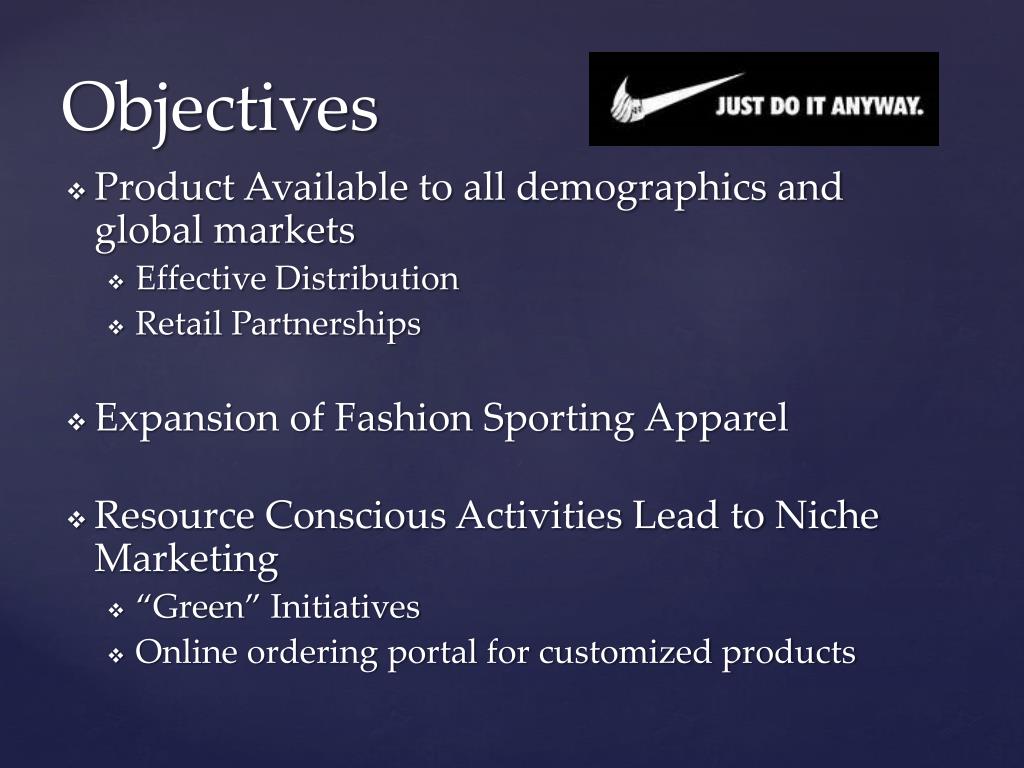 Objectives

JUST DO IT ANYWAY.

❖ Product Available to all demographics and global markets
❖ Effective Distribution
❖ Retail Partnerships

❖ Expansion of Fashion Sporting Apparel

❖ Resource Conscious Activities Lead to Niche Marketing
❖ "Green" Initiatives
❖ Online ordering portal for customized products